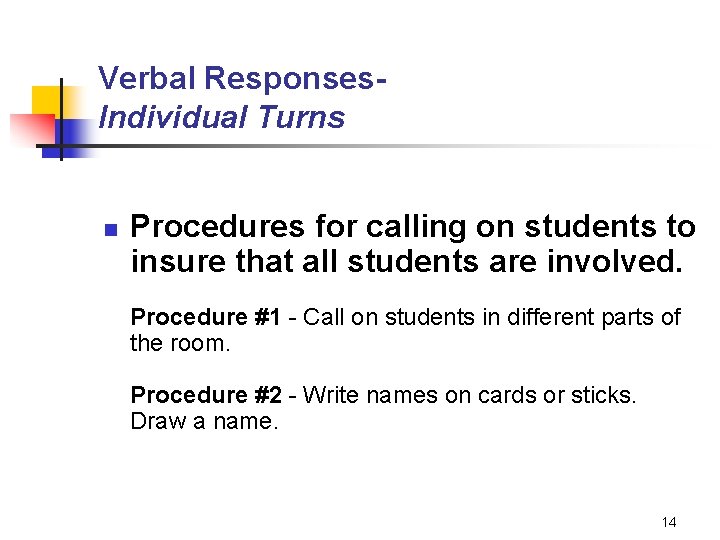 Verbal Responses-
Individual Turns

Procedures for calling on students to insure that all students are involved.

Procedure #1 - Call on students in different parts of the room.

Procedure #2 - Write names on cards or sticks. Draw a name.

14